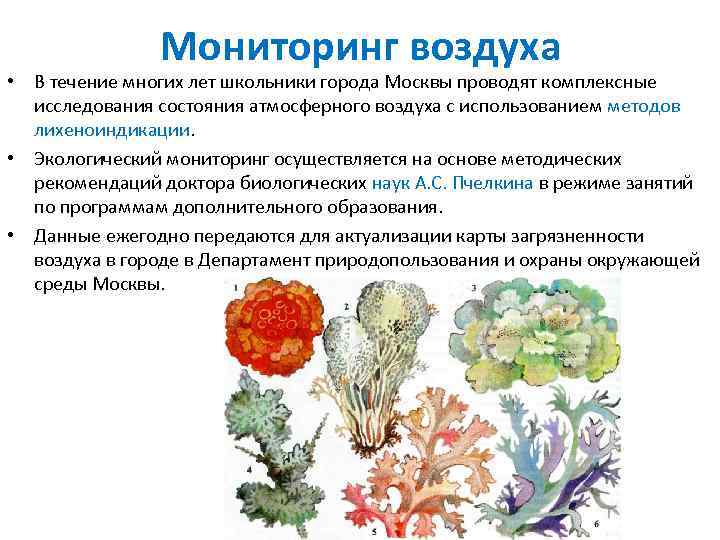 Мониторинг воздуха

• В течение многих лет школьники города Москвы проводят комплексные исследования состояния атмосферного воздуха с использованием методов лихеноиндикации.

• Экологический мониторинг осуществляется на основе методических рекомендаций доктора биологических наук А.С. Пчелкина в режиме занятий по программам дополнительного образования.

• Данные ежегодно передаются для актуализации карты загрязненности воздуха в городе в Департамент природопользования и охраны окружающей среды Москвы.

1
2
3
4
5
6